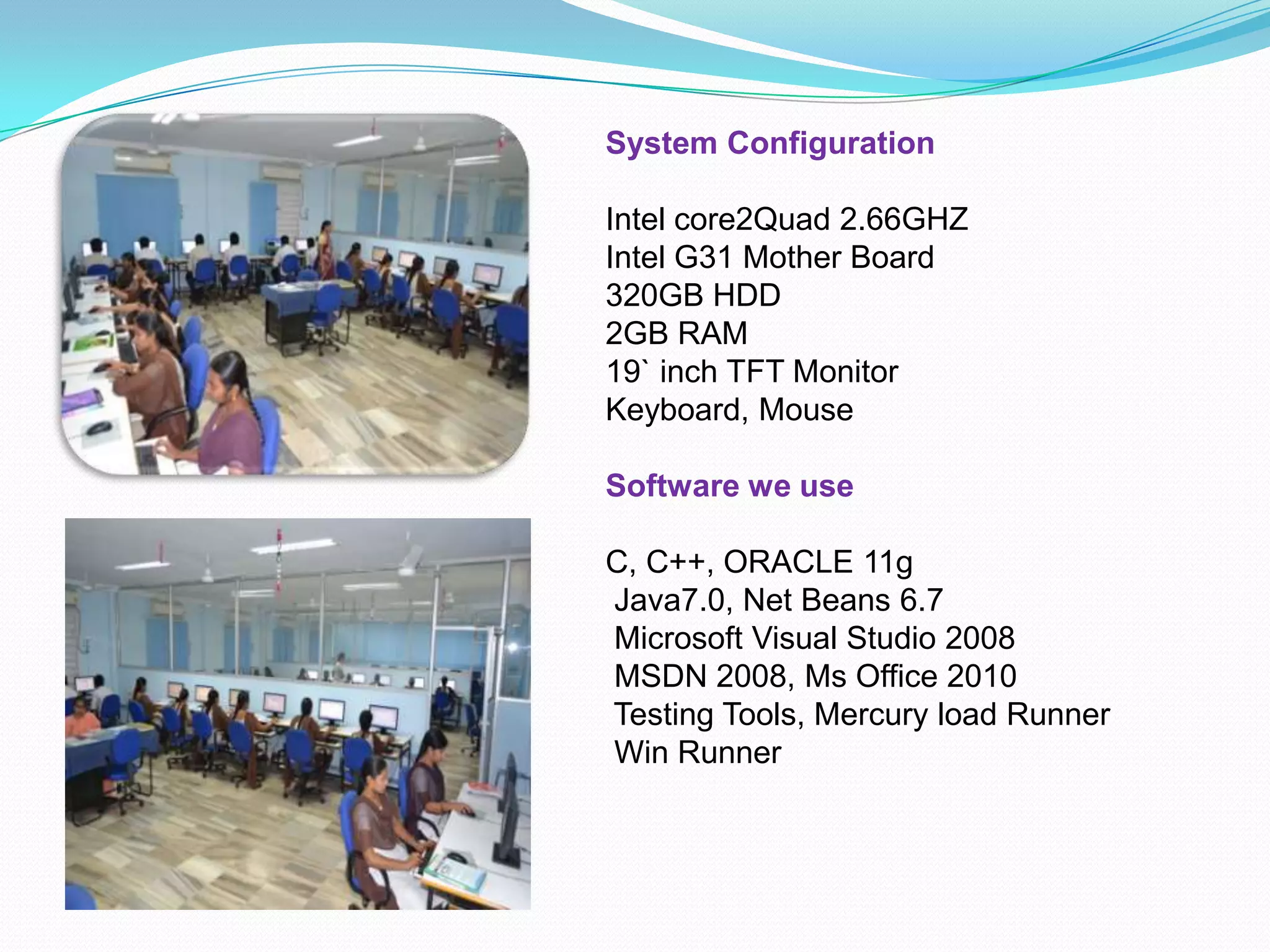 System Configuration

Intel core2Quad 2.66GHZ
Intel G31 Mother Board
320GB HDD
2GB RAM
19` inch TFT Monitor
Keyboard, Mouse

Software we use

C, C++, ORACLE 11g
Java7.0, Net Beans 6.7
Microsoft Visual Studio 2008
MSDN 2008, Ms Office 2010
Testing Tools, Mercury load Runner
Win Runner